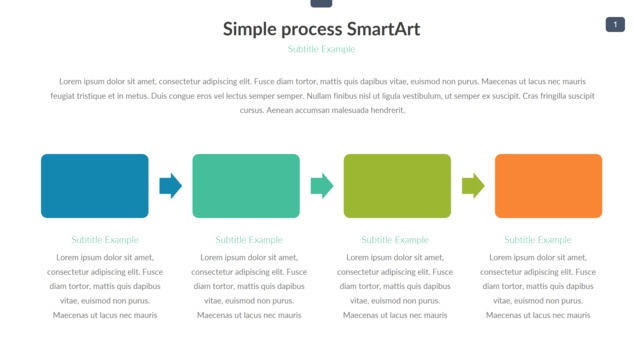 1

Simple process SmartArt

Subtitle Example

Lorem ipsum dolor sit amet, consectetur adipiscing elit. Fusce diam tortor, mattis quis dapibus vitae, euismod non purus. Maecenas ut lacus nec mauris feugiat tristique et in metus. Duis congue eros vel lectus semper semper. Nullam finibus nisl ut ligula vestibulum, ut semper ex suscipit. Cras fringilla suscipit cursus. Aenean accumsan malesuada hendrerit.

Subtitle Example

Lorem ipsum dolor sit amet, consectetur adipiscing elit. Fusce diam tortor, mattis quis dapibus vitae, euismod non purus. Maecenas ut lacus nec mauris

Subtitle Example

Lorem ipsum dolor sit amet, consectetur adipiscing elit. Fusce diam tortor, mattis quis dapibus vitae, euismod non purus. Maecenas ut lacus nec mauris

Subtitle Example

Lorem ipsum dolor sit amet, consectetur adipiscing elit. Fusce diam tortor, mattis quis dapibus vitae, euismod non purus. Maecenas ut lacus nec mauris

Subtitle Example

Lorem ipsum dolor sit amet, consectetur adipiscing elit. Fusce diam tortor, mattis quis dapibus vitae, euismod non purus. Maecenas ut lacus nec mauris